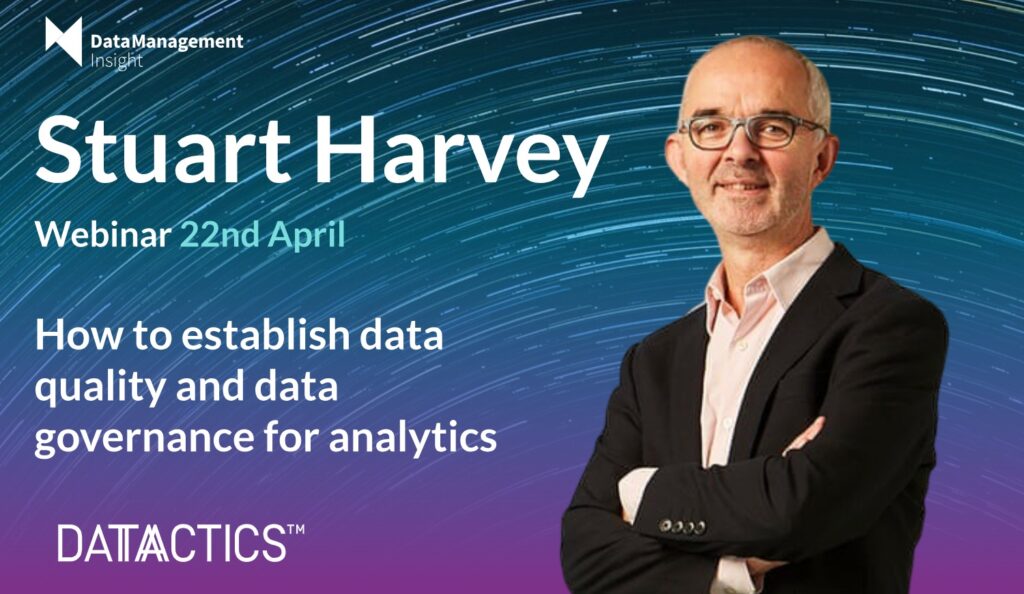 DataManagement Insight

Stuart Harvey

Webinar 22nd April

How to establish data quality and data governance for analytics

DATACTICS™